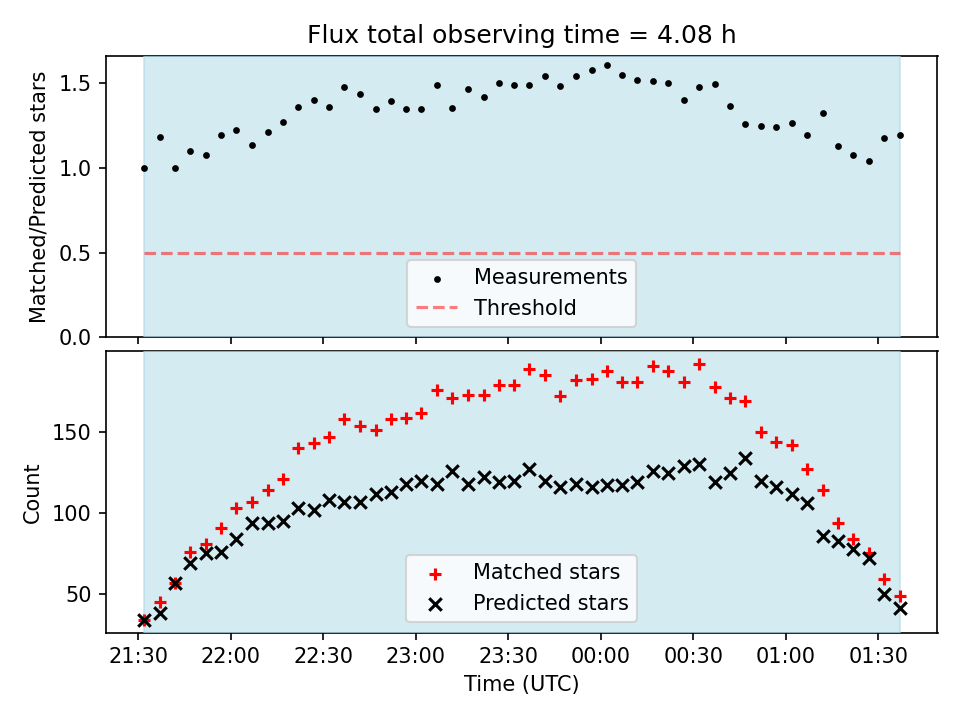 Flux total observing time = 4.08 h

Matched/Predicted stars

1.5
1.0
0.5
0.0

Measurements
Threshold

Count

150
100
50

Matched stars
Predicted stars

21:30 22:00 22:30 23:00 23:30 00:00 00:30 01:00 01:30

Time (UTC)